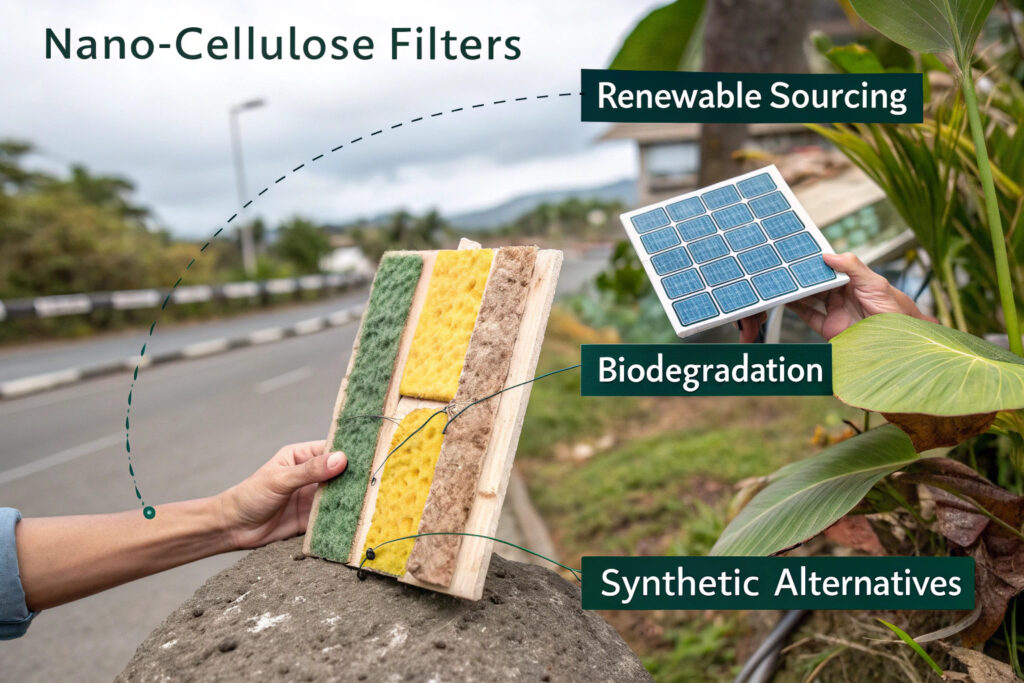 Nano-Cellulose Filters

Renewable Sourcing

Biodegradation

Synthetic Alternatives